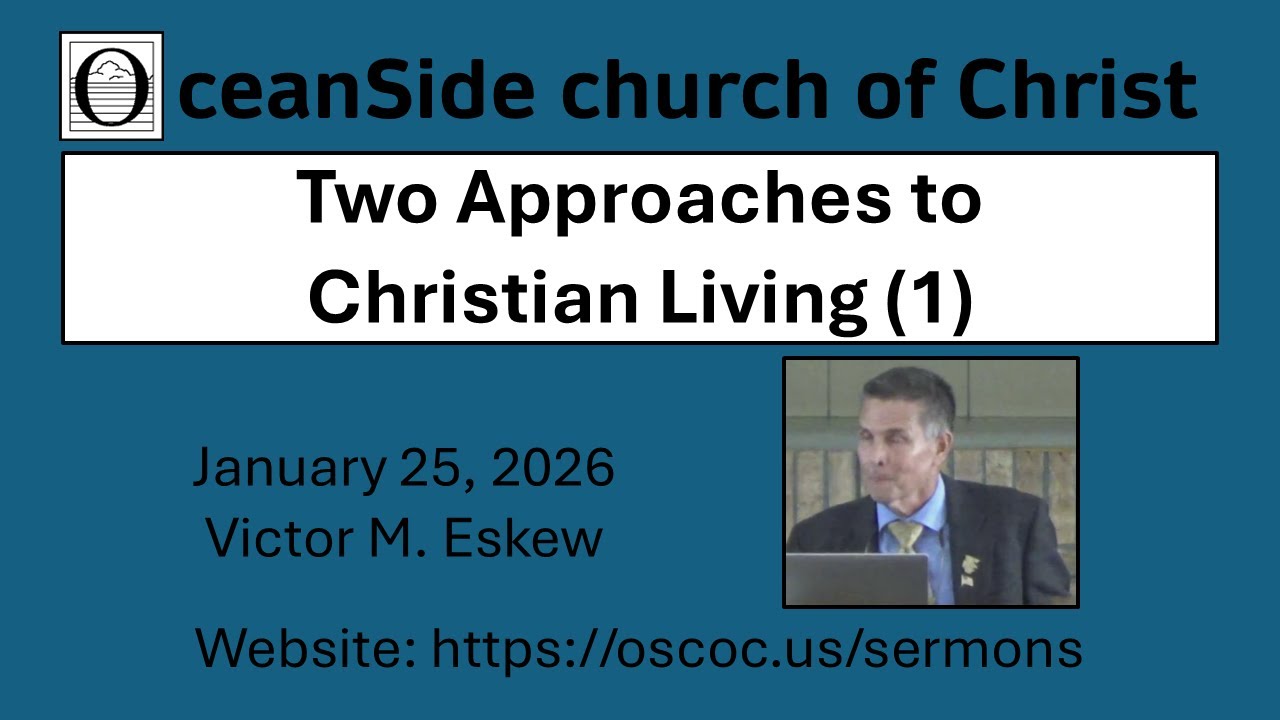 OceanSide church of Christ

Two Approaches to Christian Living (1)

January 25, 2026
Victor M. Eskew

Website: https://oscoc.us/sermons